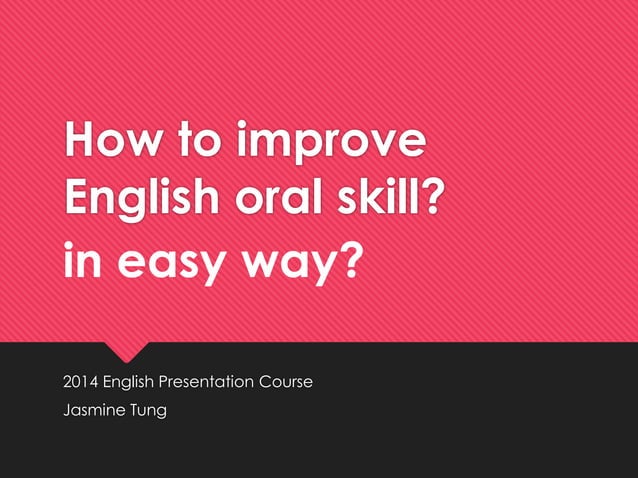 How to improve English oral skill? in easy way?

2014 English Presentation Course

Jasmine Tung